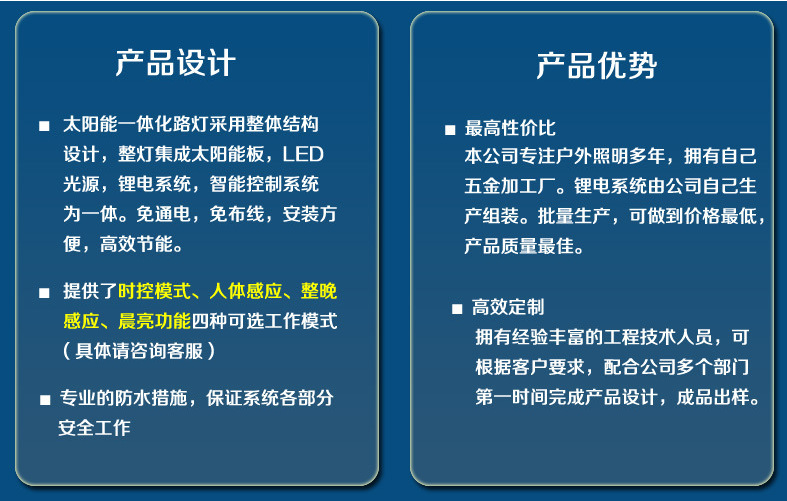 产品设计

■ 太阳能一体化路灯采用整体结构设计，整灯集成太阳能板，LED光源，锂电系统，智能控制系统为一体。免通电，免布线，安装方便，高效节能。

■ 提供了时控模式、人体感应、整晚感应、晨亮功能四种可选工作模式（具体请咨询客服）

■ 专业的防水措施，保证系统各部分安全工作

产品优势

■ 最高性价比
本公司专注户外照明多年，拥有自己五金加工厂。锂电系统由公司自己生产组装。批量生产，可做到价格最低，产品质量最佳。

■ 高效定制
拥有经验丰富的工程技术人员，可根据客户要求，配合公司多个部门第一时间完成产品设计，成品出样。